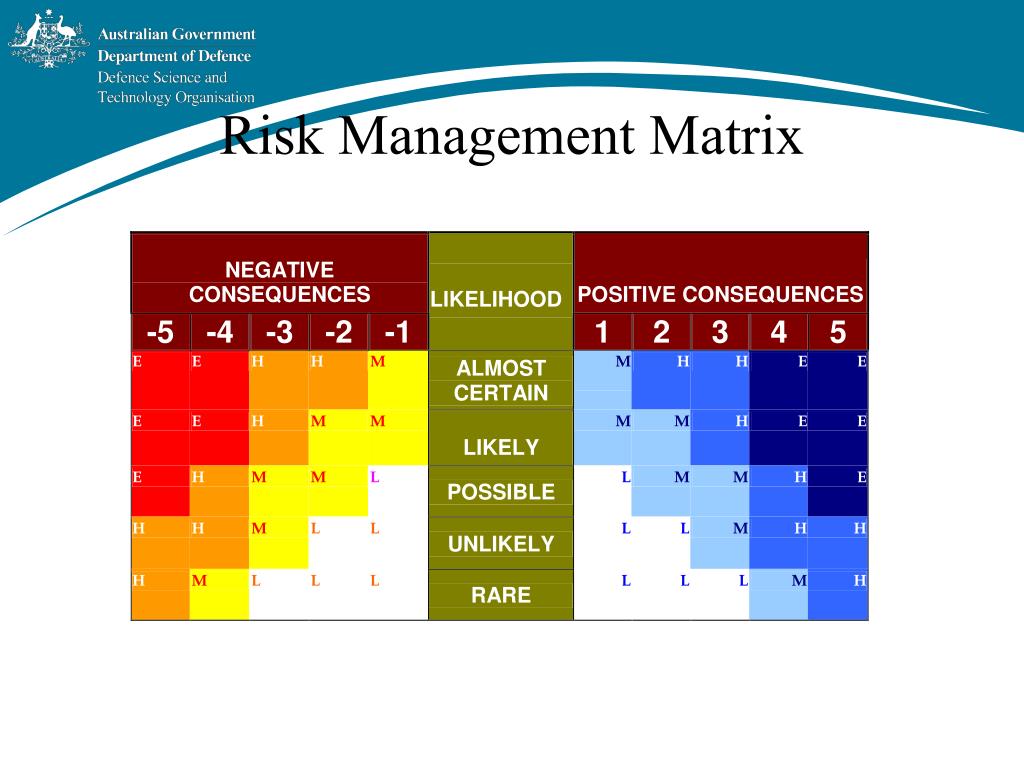 Australian Government
Department of Defence
Defence Science and Technology Organisation

Risk Management Matrix

| NEGATIVE CONSEQUENCES | | | | | LIKELIHOOD | POSITIVE CONSEQUENCES | | | | |
|---|---|---|---|---|---|---|---|---|---|---|
| -5 | -4 | -3 | -2 | -1 | | 1 | 2 | 3 | 4 | 5 |
| E | E | H | H | M | ALMOST CERTAIN | M | H | H | E | E |
| E | E | H | M | M | LIKELY | M | M | H | E | E |
| E | H | M | M | L | POSSIBLE | L | M | M | H | E |
| H | H | M | L | L | UNLIKELY | L | L | M | H | H |
| H | M | L | L | L | RARE | L | L | L | M | H |